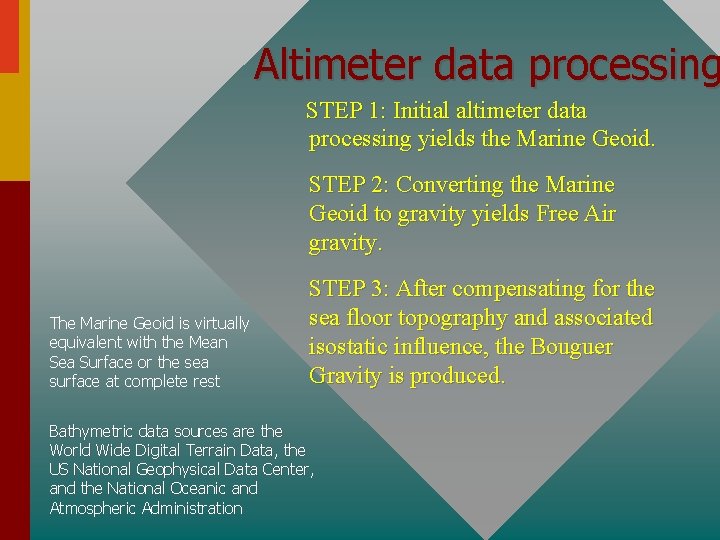 Altimeter data processing

STEP 1: Initial altimeter data processing yields the Marine Geoid.

STEP 2: Converting the Marine Geoid to gravity yields Free Air gravity.

STEP 3: After compensating for the sea floor topography and associated isostatic influence, the Bouguer Gravity is produced.

The Marine Geoid is virtually equivalent with the Mean Sea Surface or the sea surface at complete rest

Bathymetric data sources are the World Wide Digital Terrain Data, the US National Geophysical Data Center, and the National Oceanic and Atmospheric Administration